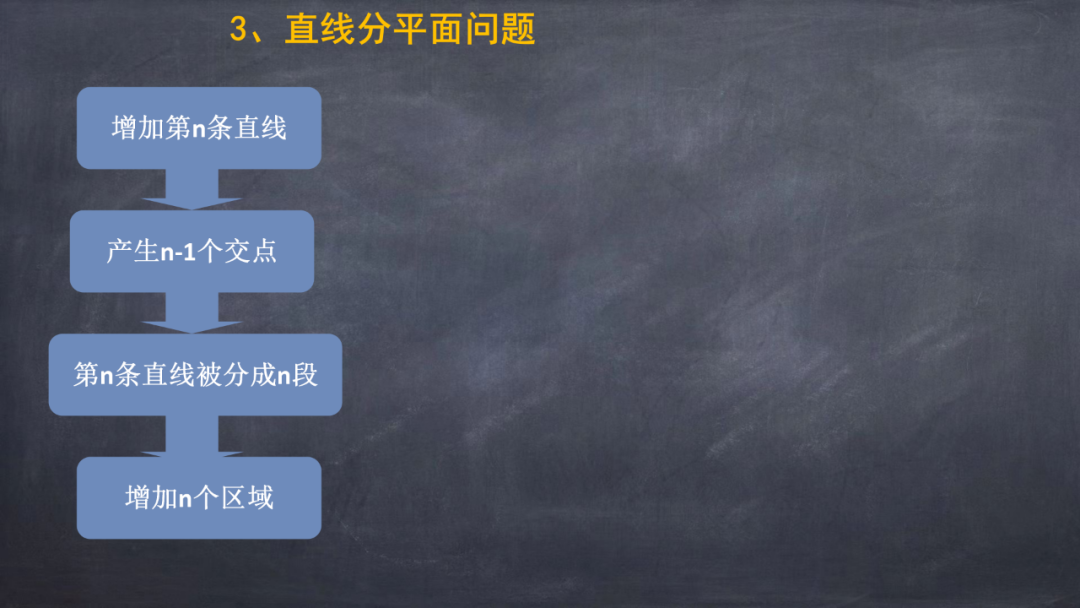 3、直线分平面问题

增加第n条直线

产生n-1个交点

第n条直线被分成n段

增加n个区域